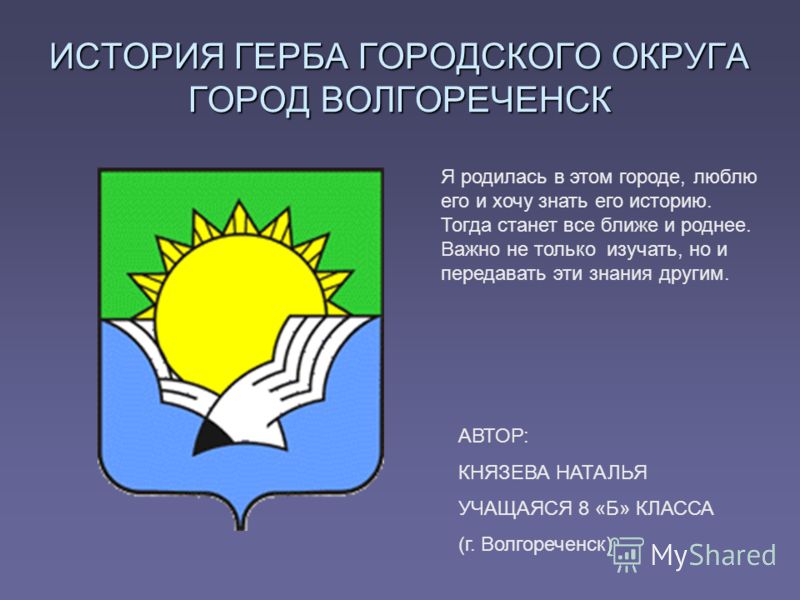 ИСТОРИЯ ГЕРБА ГОРОДСКОГО ОКРУГА ГОРОД ВОЛГОРЕЧЕНСК

Я родилась в этом городе, люблю его и хочу знать его историю. Тогда станет все ближе и роднее. Важно не только изучать, но и передавать эти знания другим.

АВТОР:

КНЯЗЕВА НАТАЛЬЯ

УЧАЩАЯСЯ 8 «Б» КЛАССА

(г. Волгореченск)

MyShared